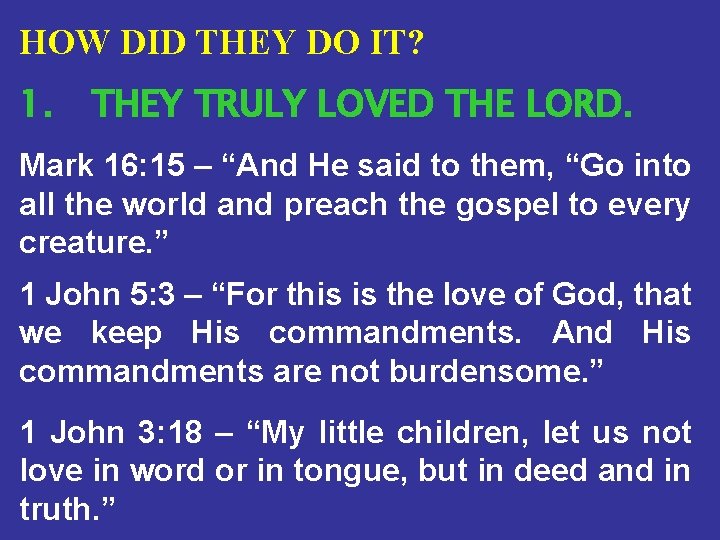 HOW DID THEY DO IT?

1. THEY TRULY LOVED THE LORD.

Mark 16:15 – “And He said to them, “Go into all the world and preach the gospel to every creature.”

1 John 5:3 – “For this is the love of God, that we keep His commandments. And His commandments are not burdensome.”

1 John 3:18 – “My little children, let us not love in word or in tongue, but in deed and in truth.”